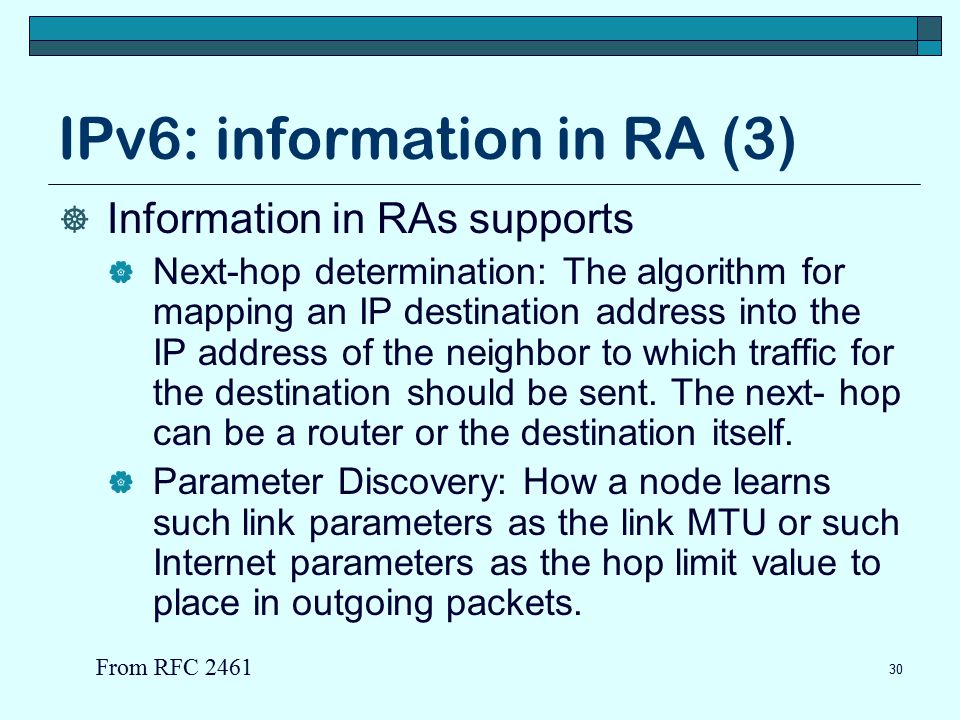 IPv6: information in RA (3)

Information in RAs supports

Next-hop determination: The algorithm for mapping an IP destination address into the IP address of the neighbor to which traffic for the destination should be sent. The next- hop can be a router or the destination itself.

Parameter Discovery: How a node learns such link parameters as the link MTU or such Internet parameters as the hop limit value to place in outgoing packets.

From RFC 2461

30